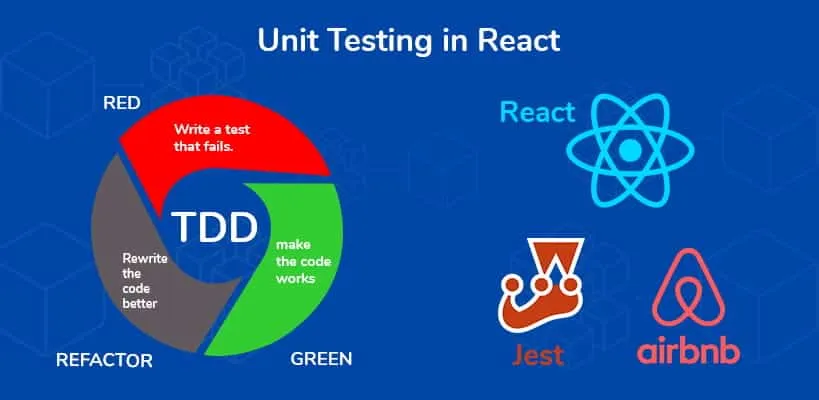 Unit Testing in React

RED

Write a test that fails.

TDD

make the code works

GREEN

Rewrite the code better

REFACTOR

React

Jest

airbnb